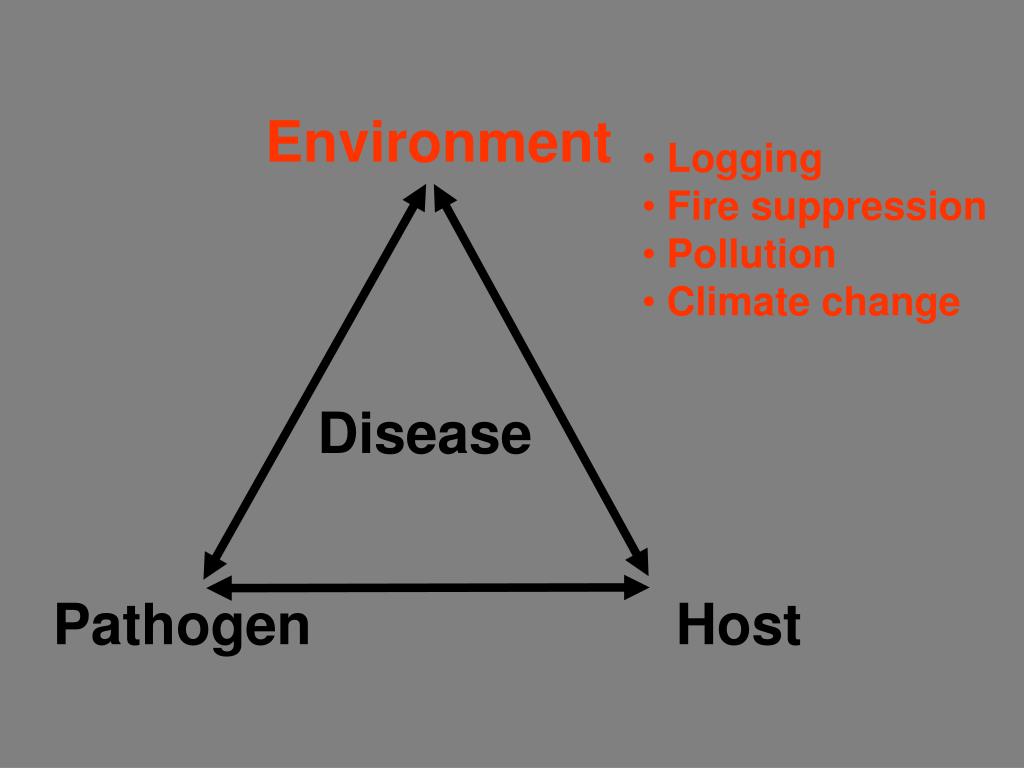 Environment

• Logging
• Fire suppression
• Pollution
• Climate change

Disease

Pathogen

Host